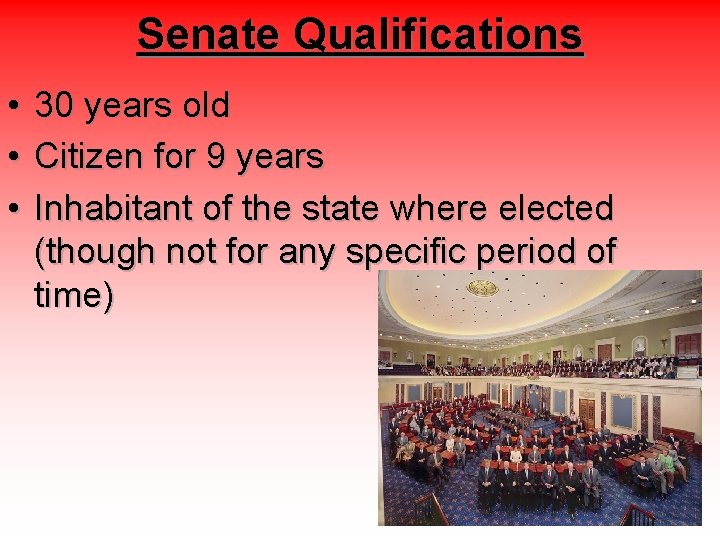 Senate Qualifications

• 30 years old
• Citizen for 9 years
• Inhabitant of the state where elected (though not for any specific period of time)